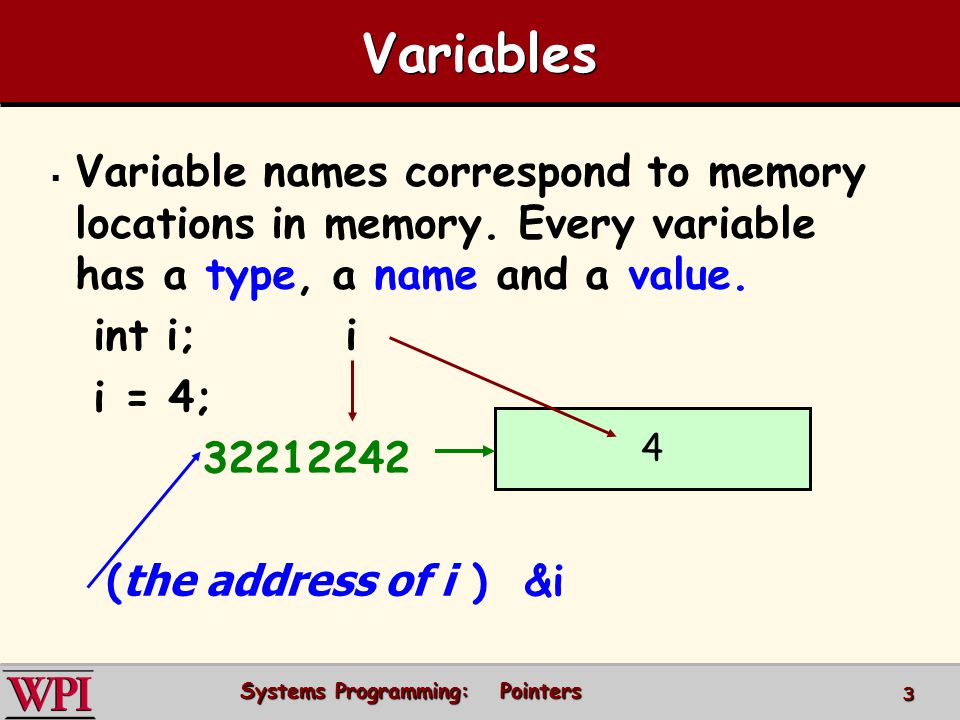 Variables

▪ Variable names correspond to memory locations in memory. Every variable has a type, a name and a value.

int i; i

i = 4;

32212242

4

(the address of i ) &i

WPI

Systems Programming: Pointers

3